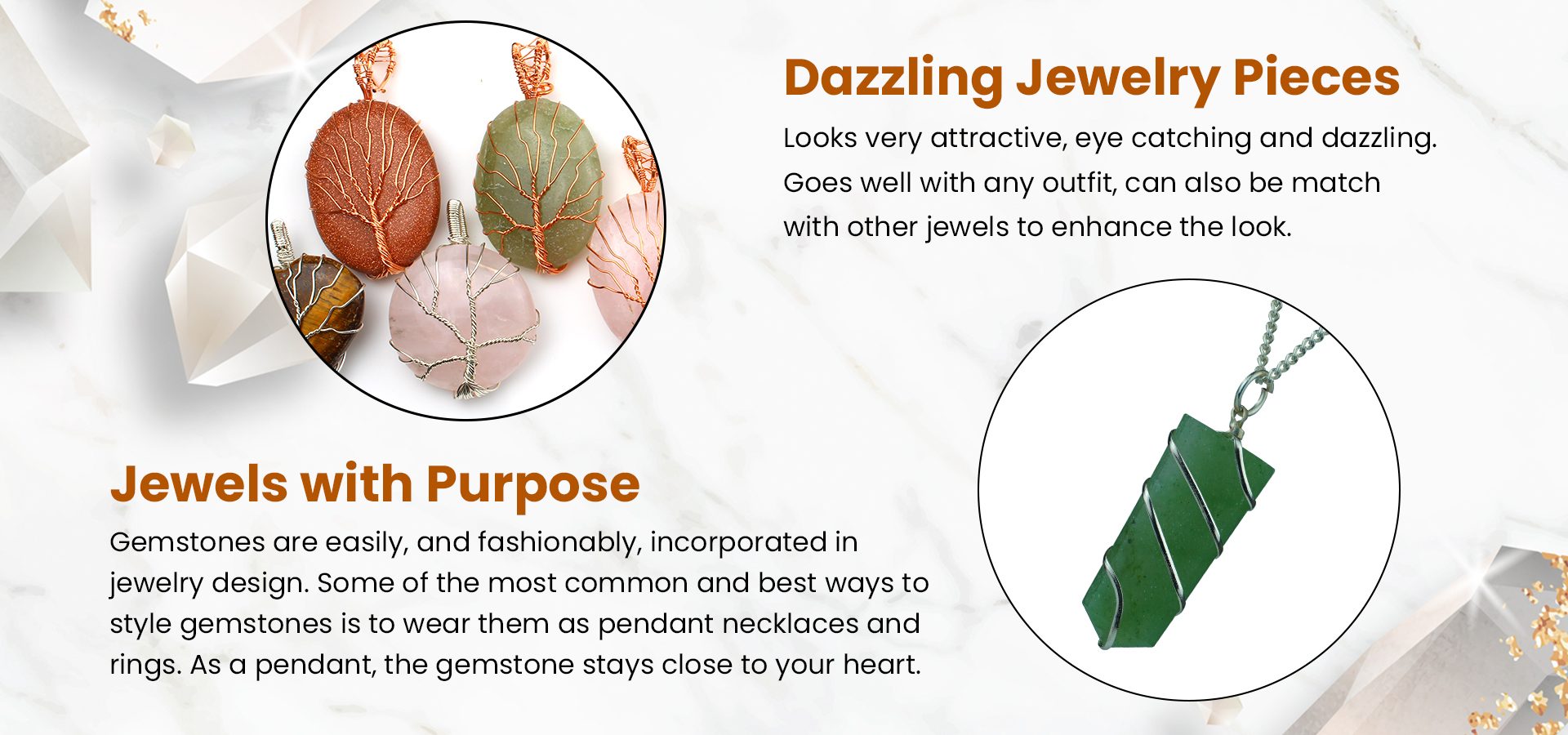 Dazzling Jewelry Pieces

Looks very attractive, eye catching and dazzling. Goes well with any outfit, can also be match with other jewels to enhance the look.

Jewels with Purpose

Gemstones are easily, and fashionably, incorporated in jewelry design. Some of the most common and best ways to style gemstones is to wear them as pendant necklaces and rings. As a pendant, the gemstone stays close to your heart.